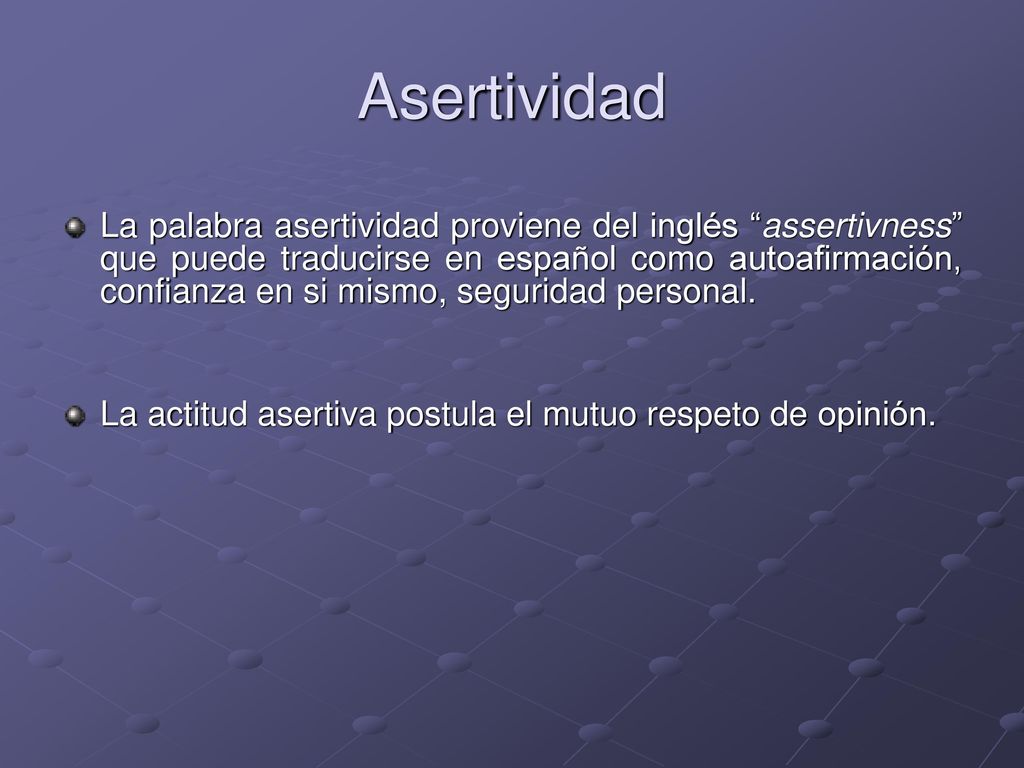 Asertividad

La palabra asertividad proviene del inglés “assertivness” que puede traducirse en español como autoafirmación, confianza en si mismo, seguridad personal.

La actitud asertiva postula el mutuo respeto de opinión.